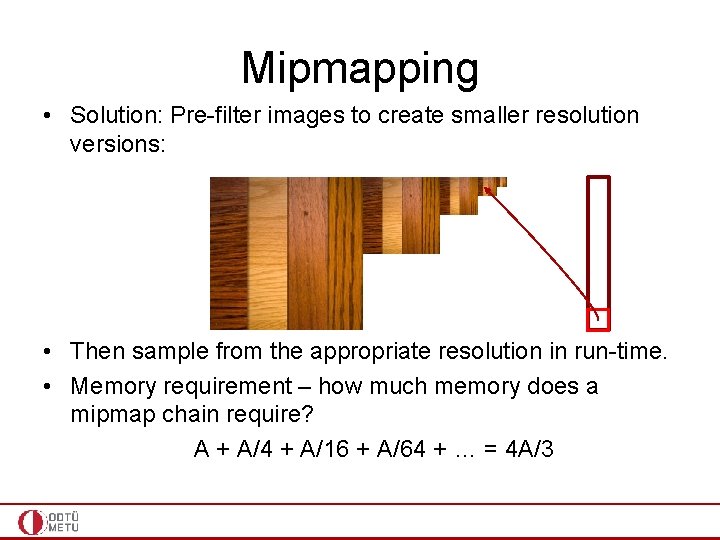 Mipmapping

• Solution: Pre-filter images to create smaller resolution versions:

• Then sample from the appropriate resolution in run-time.

• Memory requirement – how much memory does a mipmap chain require?

$A + A/4 + A/16 + A/64 + \ldots = 4A/3$

ODTÜ METU